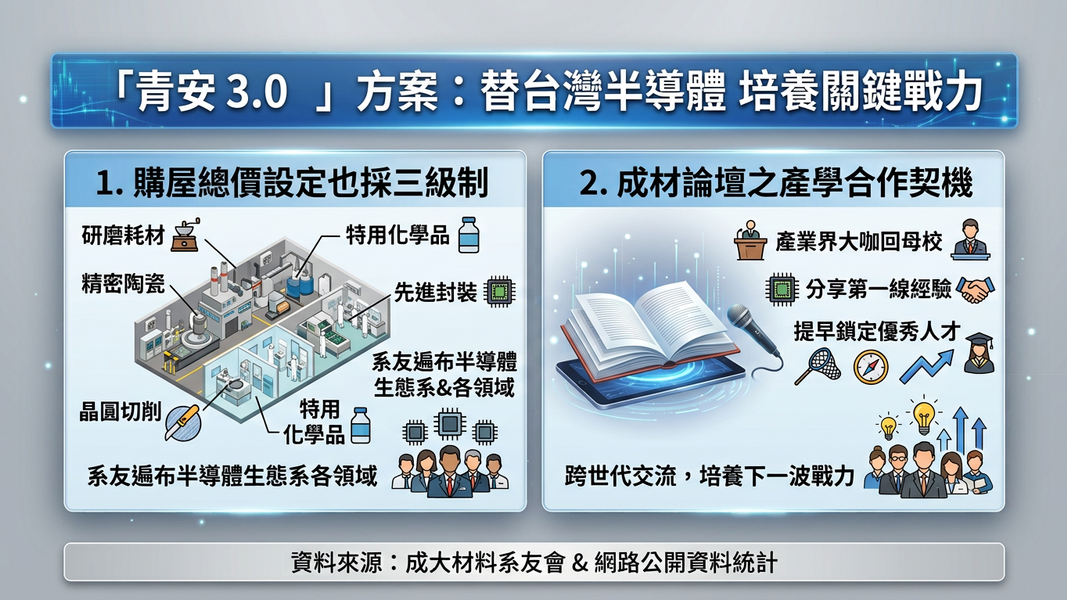 「青安 3.0 」方案：替台灣半導體 培養關鍵戰力

1. 購屋總價設定也採三級制

研磨耗材
特用化學品
精密陶瓷
先進封裝
系友遍布半導體生態系&各領域
晶圓切削
特用化學品
系友遍布半導體生態系各領域

2. 成材論壇之產學合作契機

產業界大咖回母校
分享第一線經驗
提早鎖定優秀人才
跨世代交流，培養下一波戰力

資料來源：成大材料系友會 & 網路公開資料統計